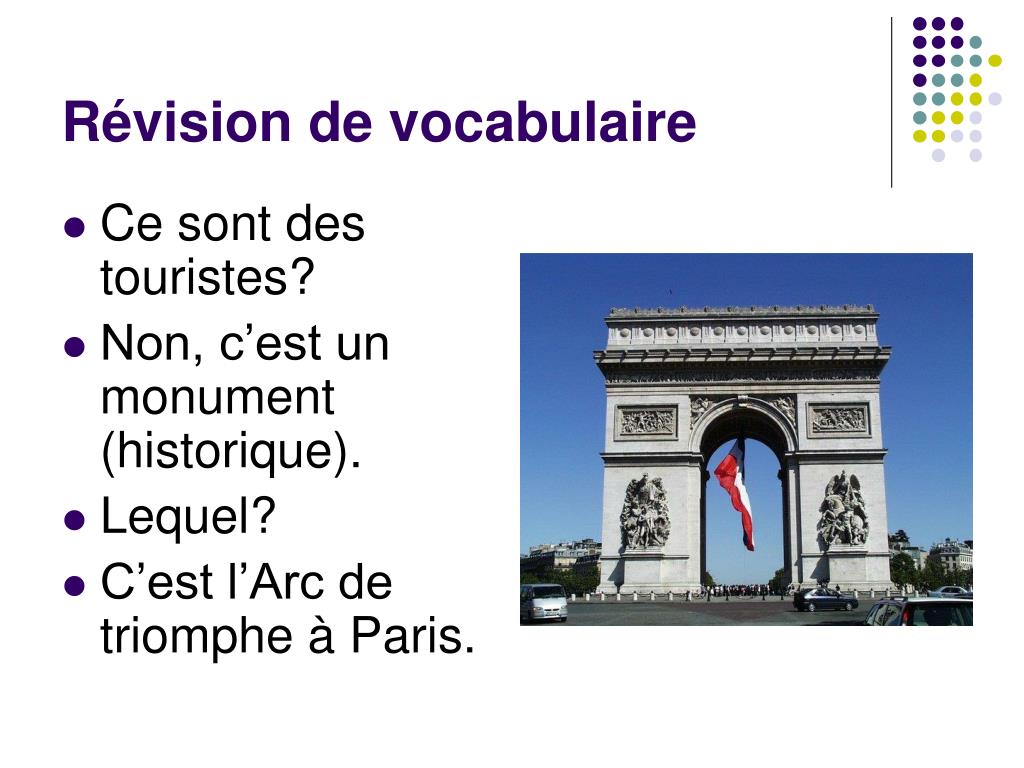 Révision de vocabulaire

- Ce sont des touristes?
- Non, c’est un monument (historique).
- Lequel?
- C’est l’Arc de triomphe à Paris.